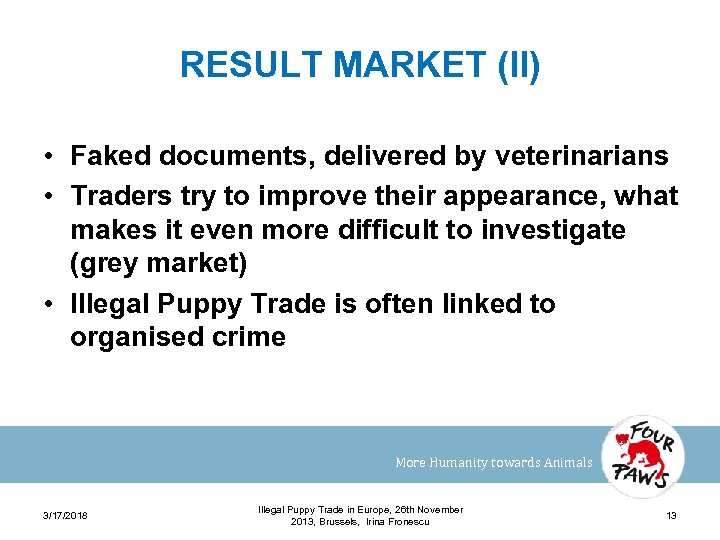 RESULT MARKET (II)

• Faked documents, delivered by veterinarians
• Traders try to improve their appearance, what makes it even more difficult to investigate (grey market)
• Illegal Puppy Trade is often linked to organised crime

More Humanity towards Animals

FOUR PAWS

3/17/2018

Illegal Puppy Trade in Europe, 26th November 2013, Brussels, Irina Fronescu

13